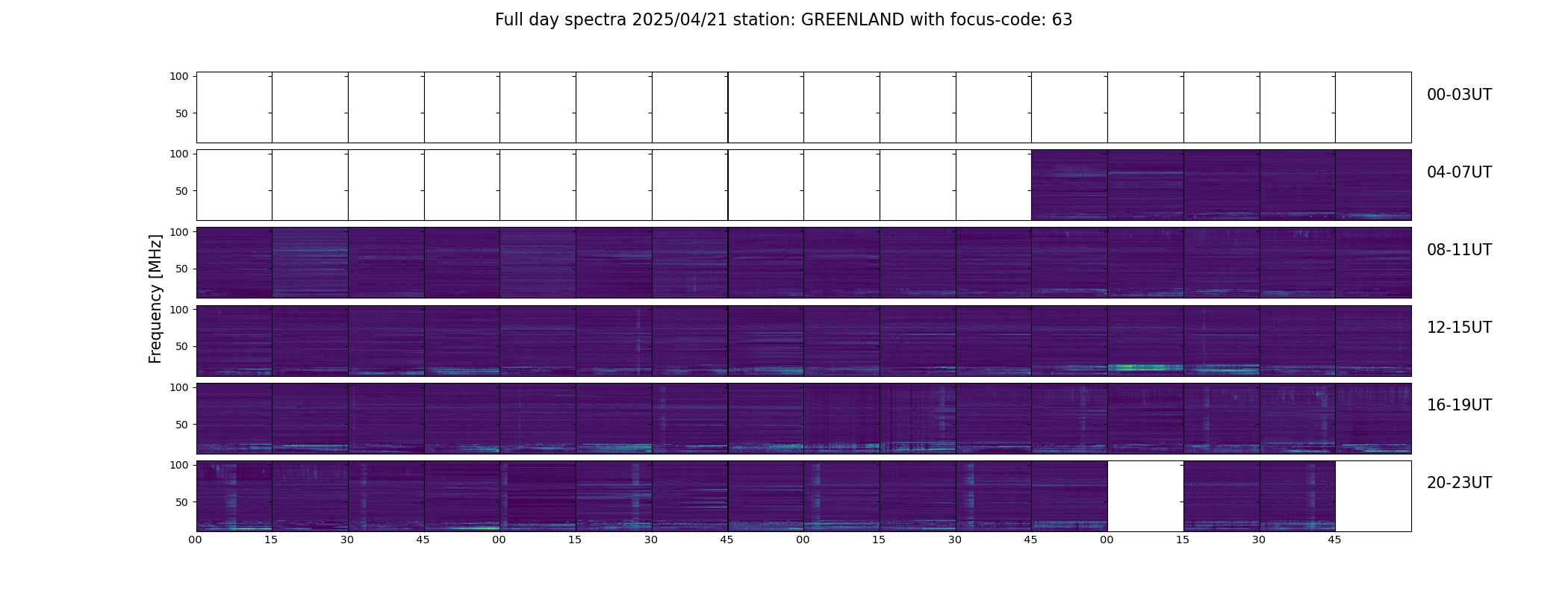 Full day spectra 2025/04/21 station: GREENLAND with focus-code: 63

Frequency [MHz]

100
50
00-03UT

100
50
04-07UT

100
50
08-11UT

100
50
12-15UT

100
50
16-19UT

100
50
20-23UT

00 15 30 45 00 15 30 45 00 15 30 45 00 15 30 45